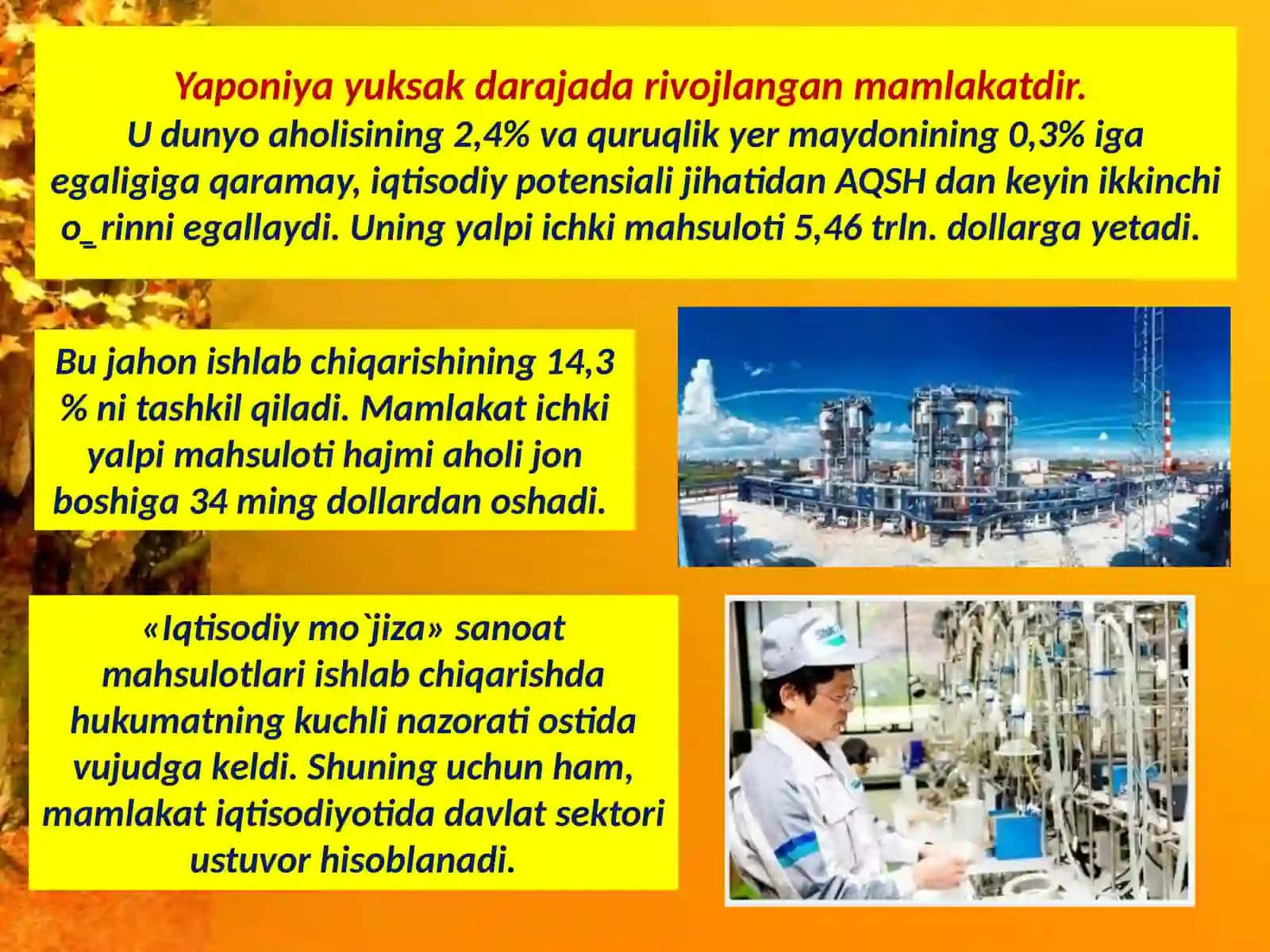 Yaponiya yuksak darajada rivojlangan mamlakatdir.
U dunyo aholisining 2,4% va quruqlik yer maydonining 0,3% iga egaligiga qaramay, iqtisodiy potensiali jihatidan AQSH dan keyin ikkinchi o_rinni egallaydi. Uning yalpi ichki mahsuloti 5,46 trln. dollarga yetadi.

Bu jahon ishlab chiqarishining 14,3 % ni tashkil qiladi. Mamlakat ichki yalpi mahsuloti hajmi aholi jon boshiga 34 ming dollardan oshadi.

«Iqtisodiy mo`jiza» sanoat mahsulotlari ishlab chiqarishda hukumatning kuchli nazorati ostida vujudga keldi. Shuning uchun ham, mamlakat iqtisodiyotida davlat sektori ustuvor hisoblanadi.